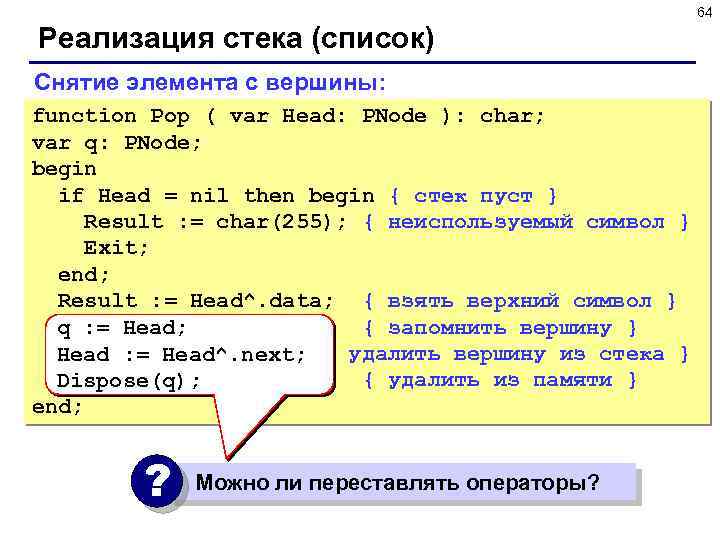 64

Реализация стека (список)

Снятие элемента с вершины:

function Pop ( var Head: PNode ): char;
var q: PNode;
begin
  if Head = nil then begin { стек пуст }
    Result := char(255); { неиспользуемый символ }
    Exit;
  end;
  Result := Head^.data; { взять верхний символ }
  q := Head; { запомнить вершину }
  Head := Head^.next; удалить вершину из стека }
  Dispose(q); { удалить из памяти }
end;

?

Можно ли переставлять операторы?